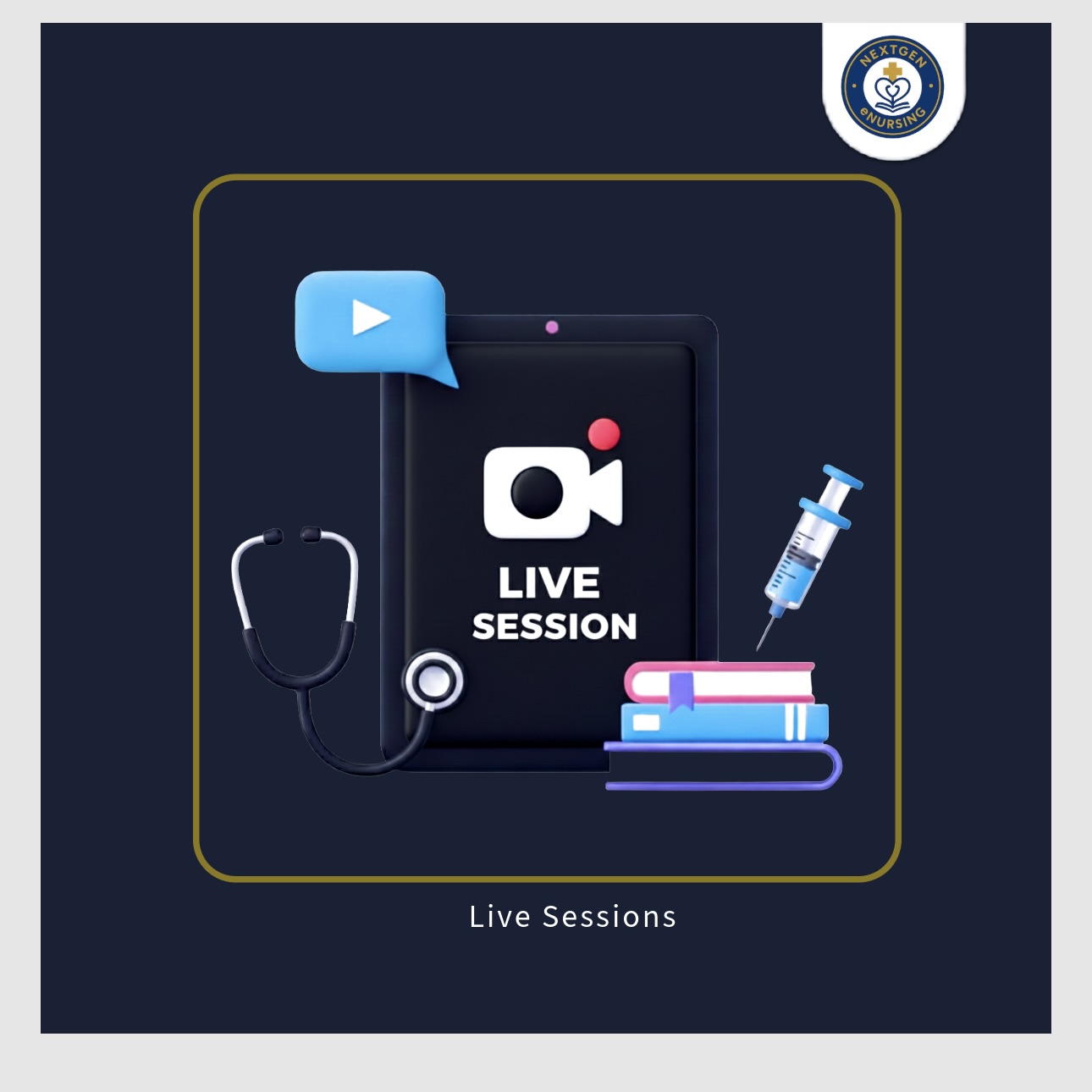 NEXTGEN
eNURSING

LIVE
SESSION

Live Sessions